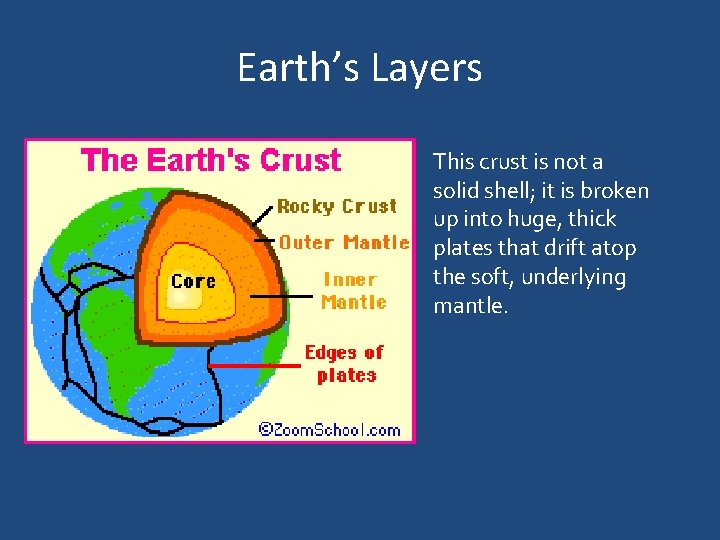 Earth's Layers

The Earth's Crust

Rocky Crust

Outer Mantle

Core

Inner Mantle

Edges of plates

©ZoomSchool.com

This crust is not a solid shell; it is broken up into huge, thick plates that drift atop the soft, underlying mantle.